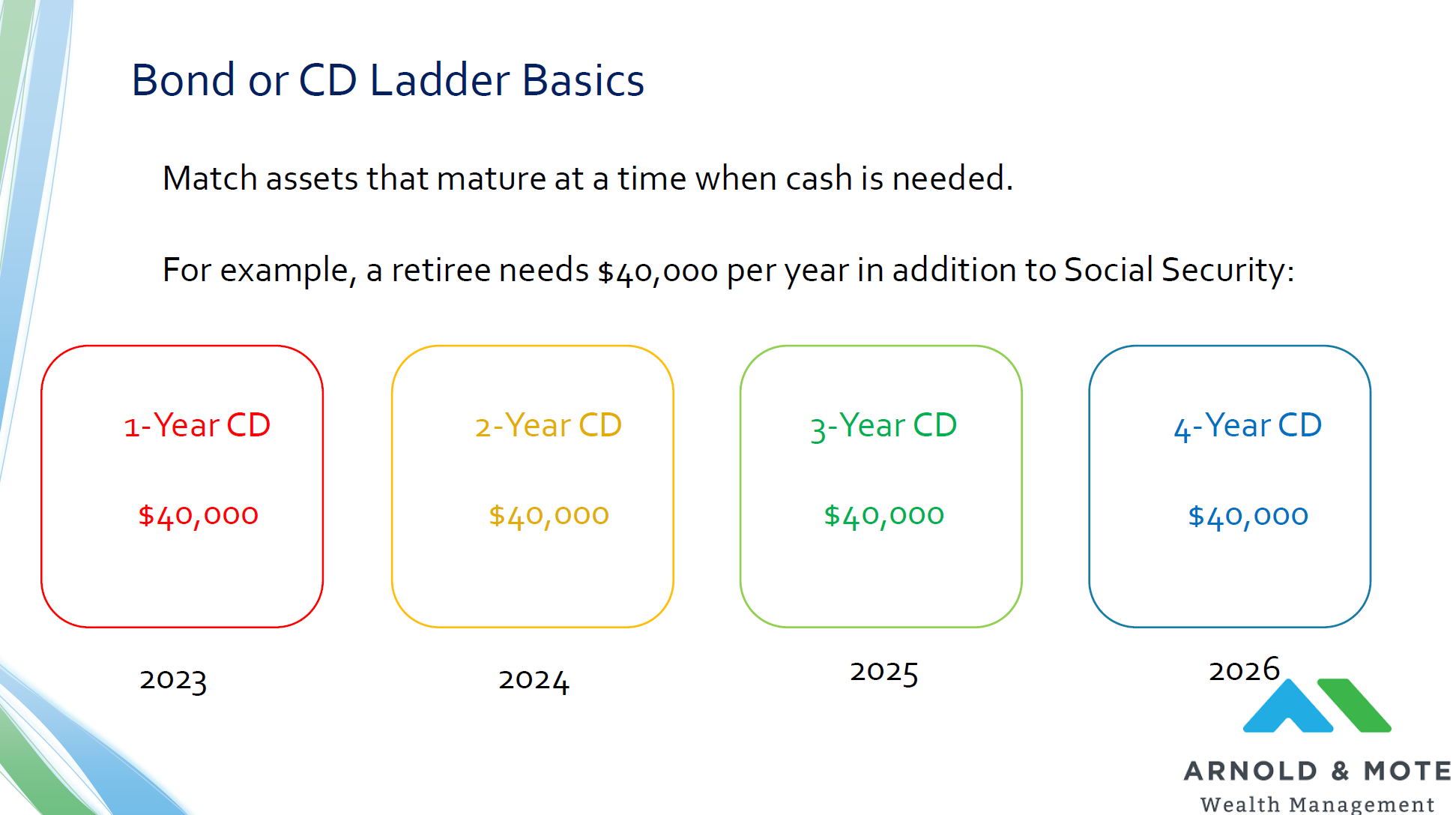 Bond or CD Ladder Basics

Match assets that mature at a time when cash is needed.

For example, a retiree needs \$40,000 per year in addition to Social Security:

1-Year CD

\$40,000

2023

2-Year CD

\$40,000

2024

3-Year CD

\$40,000

2025

4-Year CD

\$40,000

2026

ARNOLD & MOTE
Wealth Management